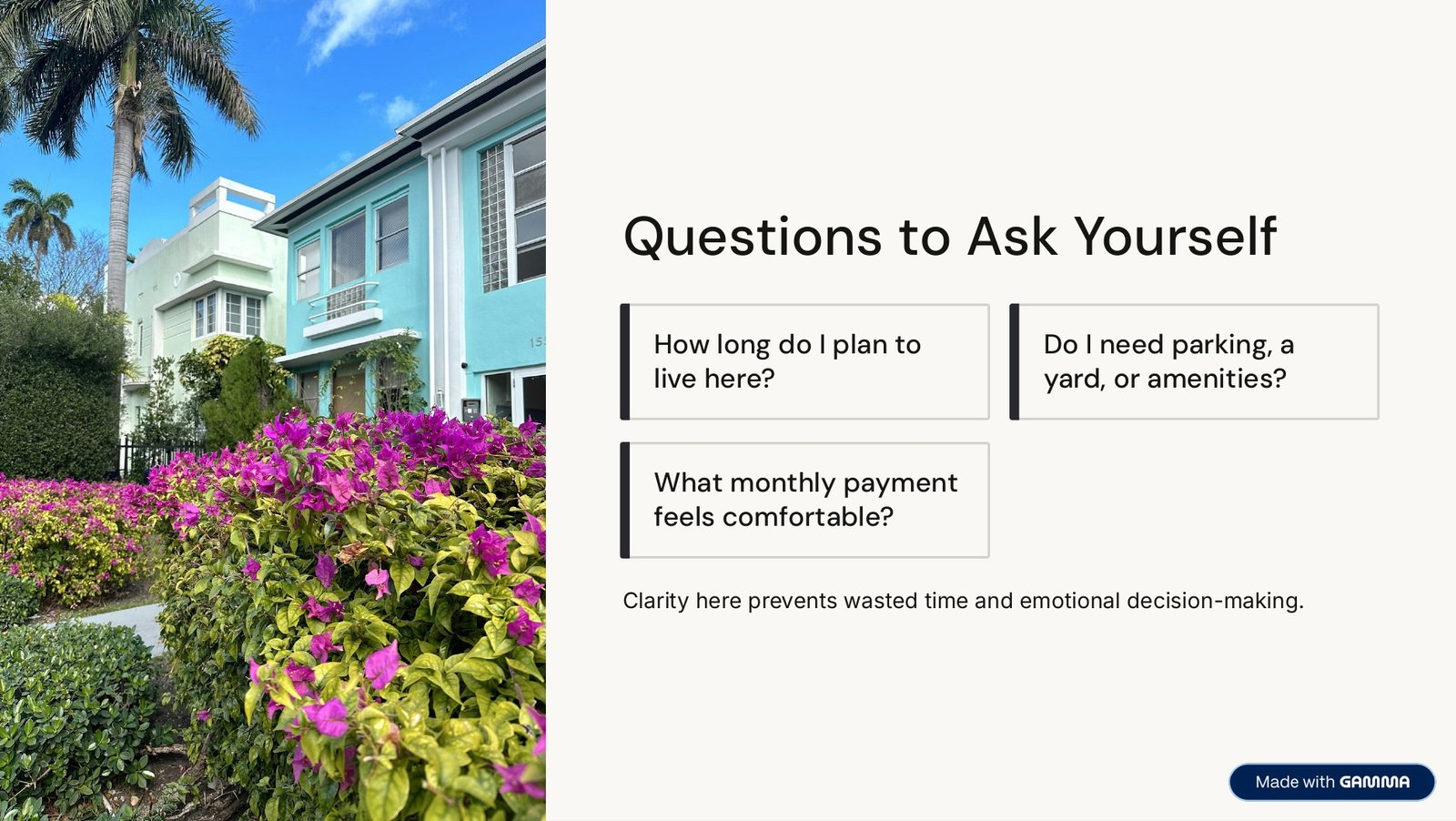 Questions to Ask Yourself

How long do I plan to live here?

Do I need parking, a yard, or amenities?

What monthly payment feels comfortable?

Clarity here prevents wasted time and emotional decision-making.

Made with GAMMA